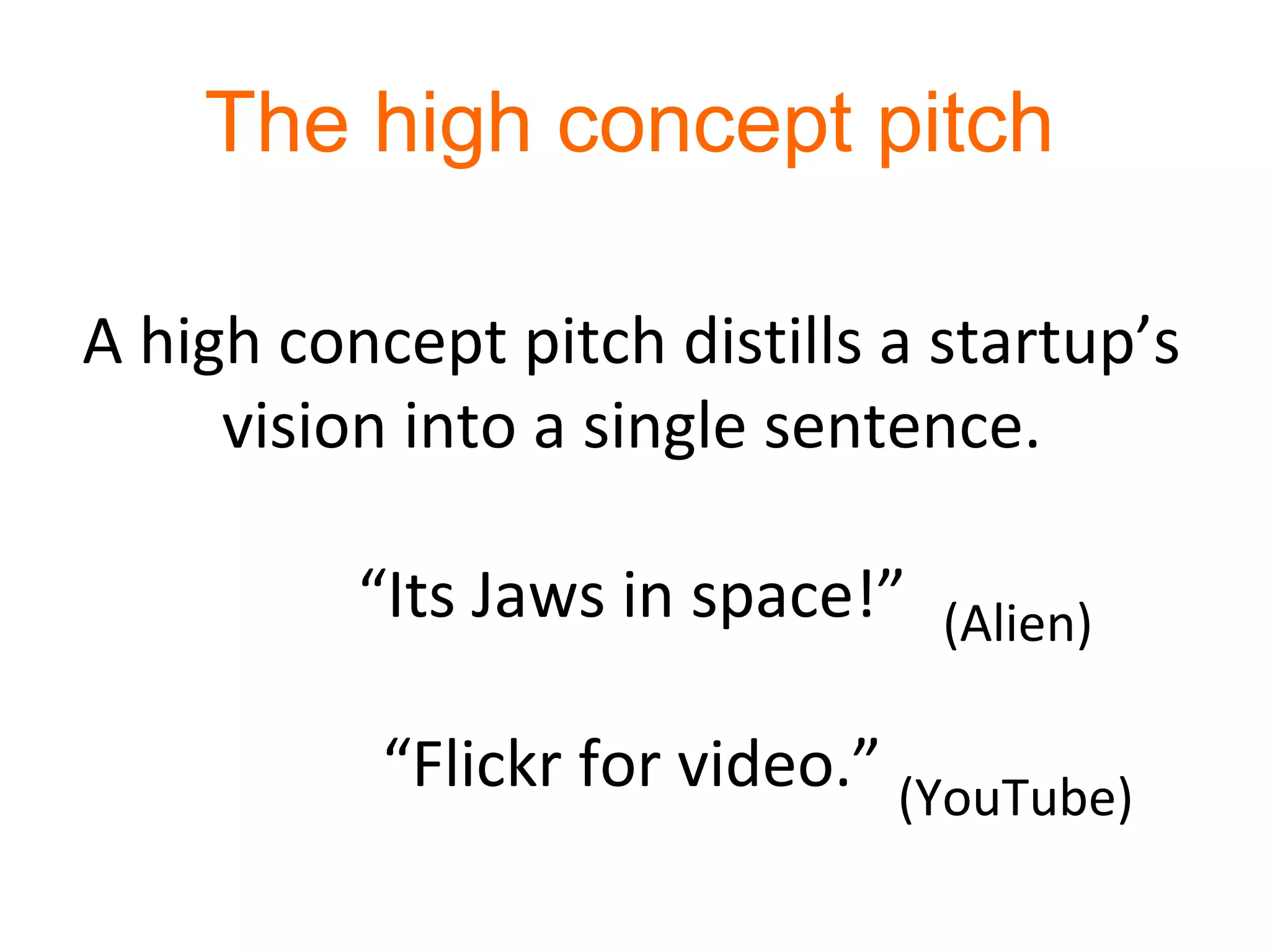 The high concept pitch

A high concept pitch distills a startup’s vision into a single sentence.

“Its Jaws in space!” (Alien)

“Flickr for video.” (YouTube)